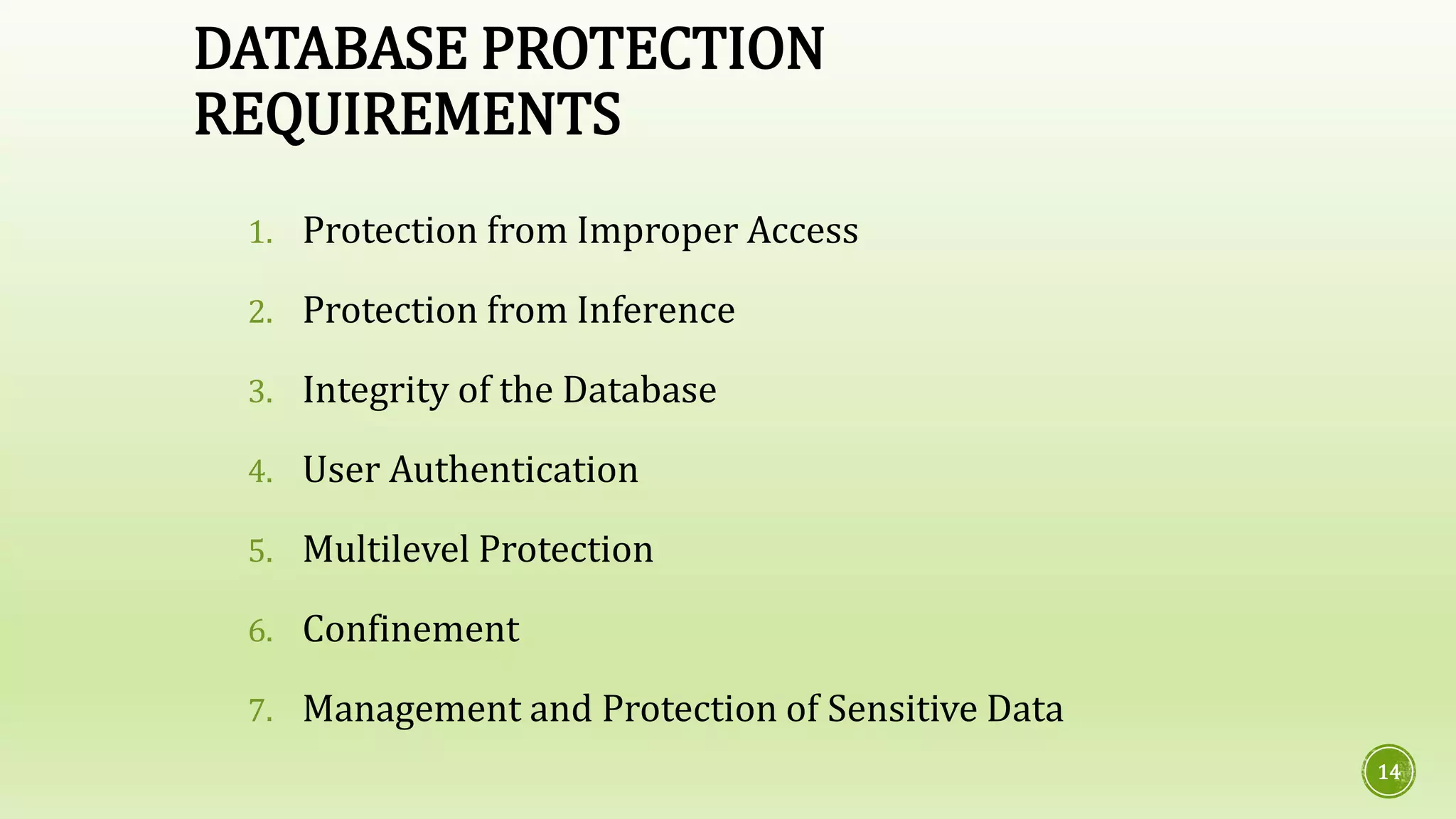 DATABASE PROTECTION REQUIREMENTS

1. Protection from Improper Access
2. Protection from Inference
3. Integrity of the Database
4. User Authentication
5. Multilevel Protection
6. Confinement
7. Management and Protection of Sensitive Data

14